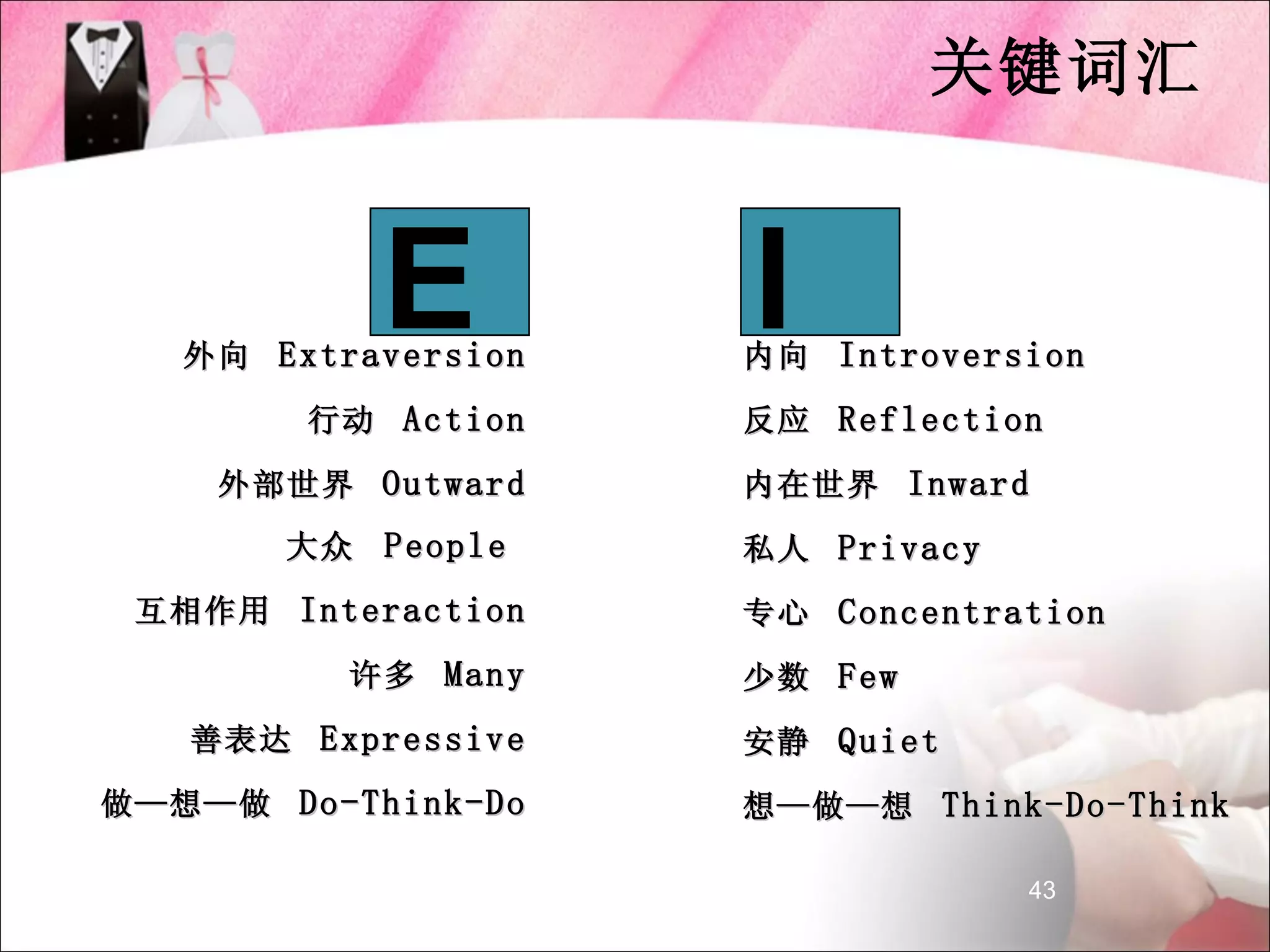 关键词汇

E

外向 Extraversion

行动 Action

外部世界 Outward

大众 People

互相作用 Interaction

许多 Many

善表达 Expressive

做—想—做 Do-Think-Do

I

内向 Introversion

反应 Reflection

内在世界 Inward

私人 Privacy

专心 Concentration

少数 Few

安静 Quiet

想—做—想 Think-Do-Think

43